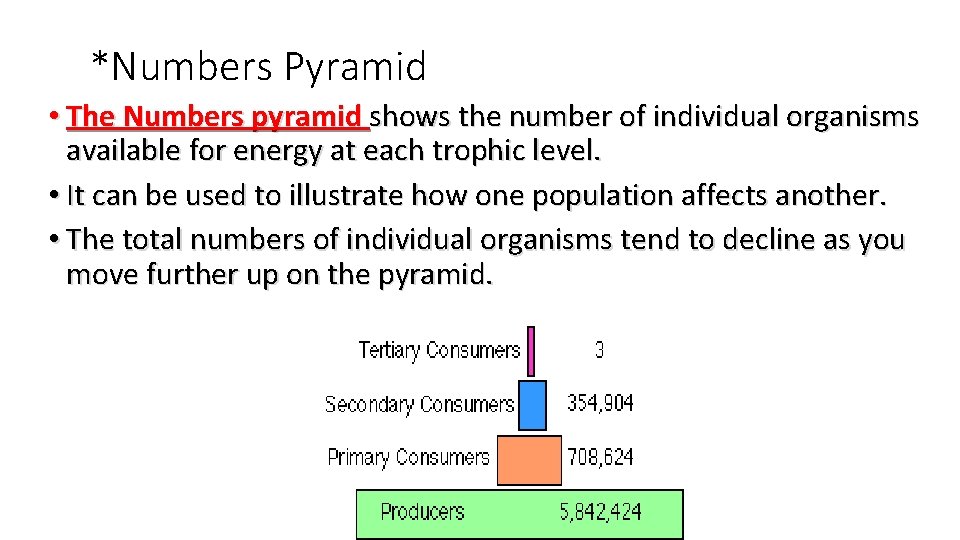 *Numbers Pyramid

• The Numbers pyramid shows the number of individual organisms available for energy at each trophic level.
• It can be used to illustrate how one population affects another.
• The total numbers of individual organisms tend to decline as you move further up on the pyramid.

Tertiary Consumers 3
Secondary Consumers 354,904
Primary Consumers 708,624
Producers 5,842,424